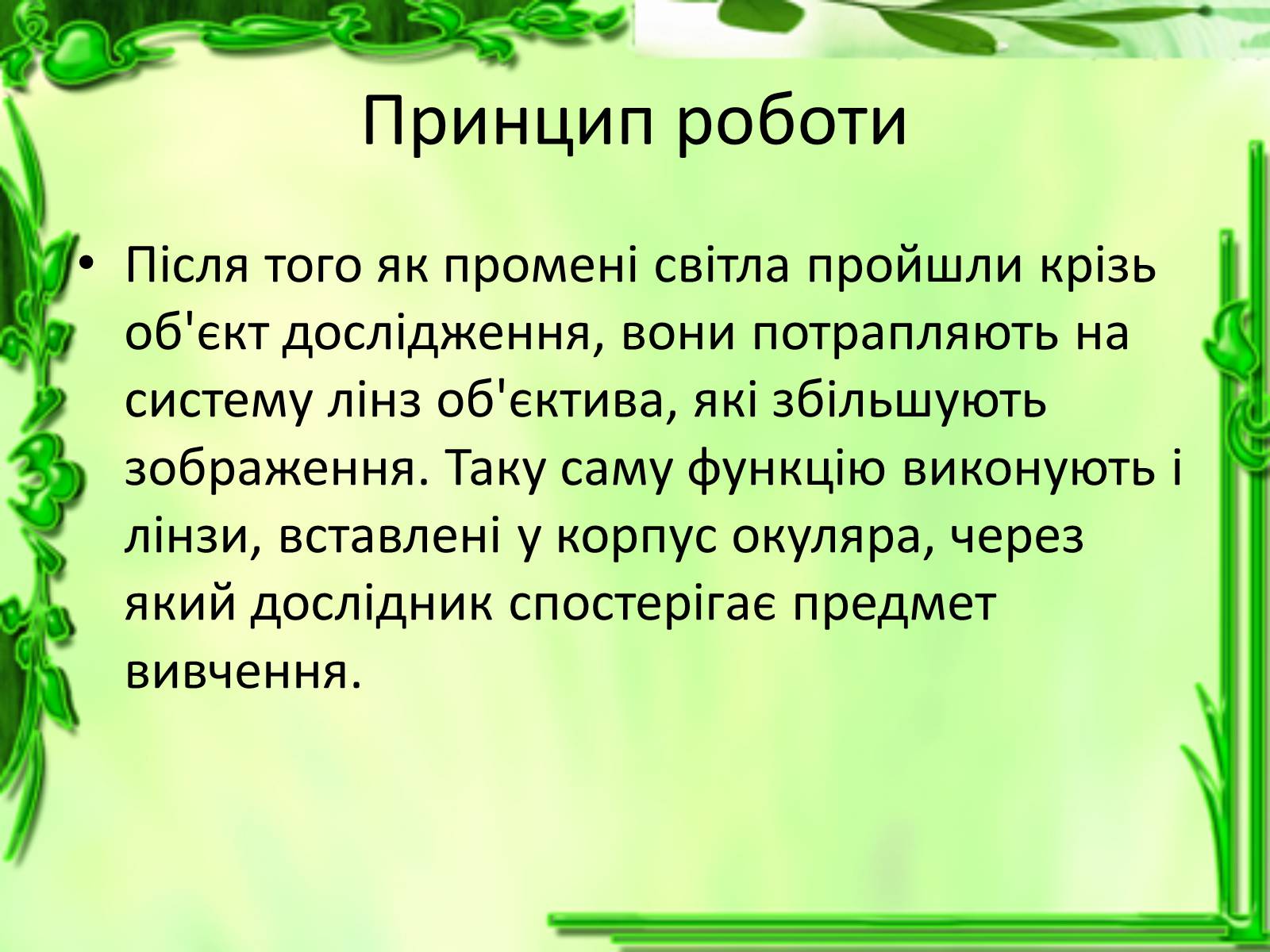 Принцип роботи

• Після того як промені світла пройшли крізь об'єкт дослідження, вони потрапляють на систему лінз об'єктива, які збільшують зображення. Таку саму функцію виконують і лінзи, вставлені у корпус окуляра, через який дослідник спостерігає предмет вивчення.